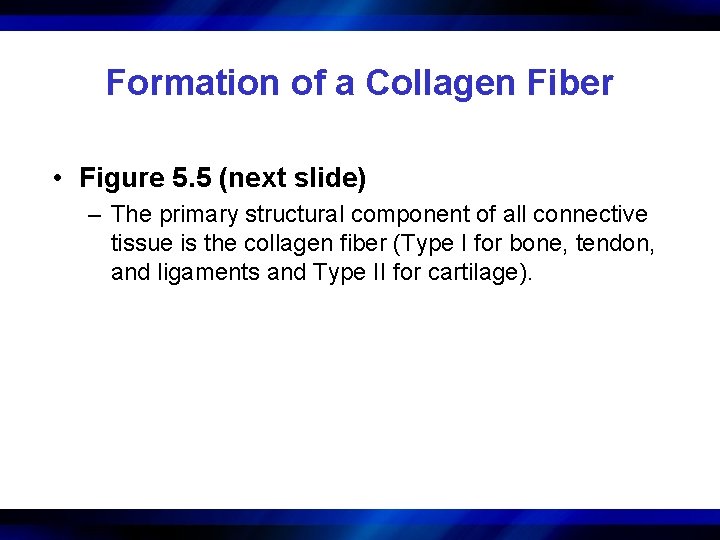 Formation of a Collagen Fiber

• Figure 5.5 (next slide)

– The primary structural component of all connective tissue is the collagen fiber (Type I for bone, tendon, and ligaments and Type II for cartilage).